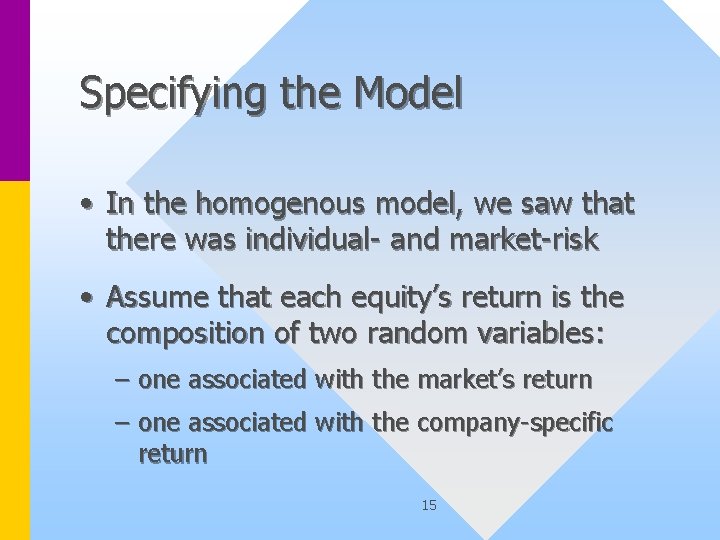 Specifying the Model

• In the homogenous model, we saw that there was individual- and market-risk

• Assume that each equity's return is the composition of two random variables:

– one associated with the market's return

– one associated with the company-specific return

15